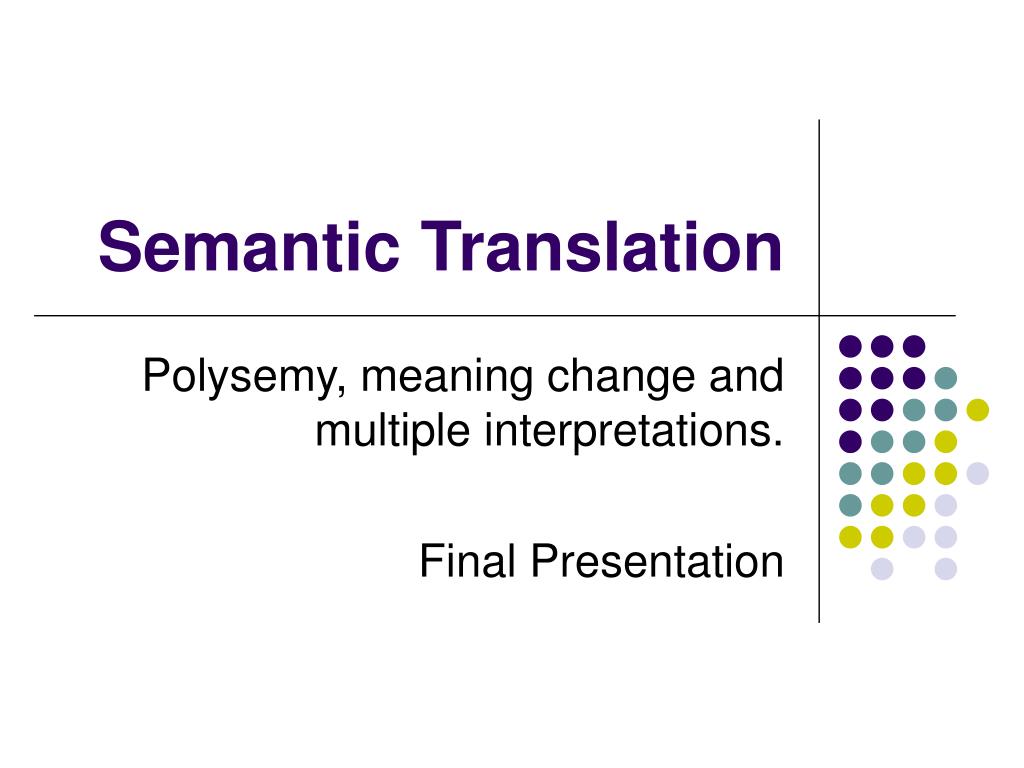 Semantic Translation

Polysemy, meaning change and multiple interpretations.

Final Presentation